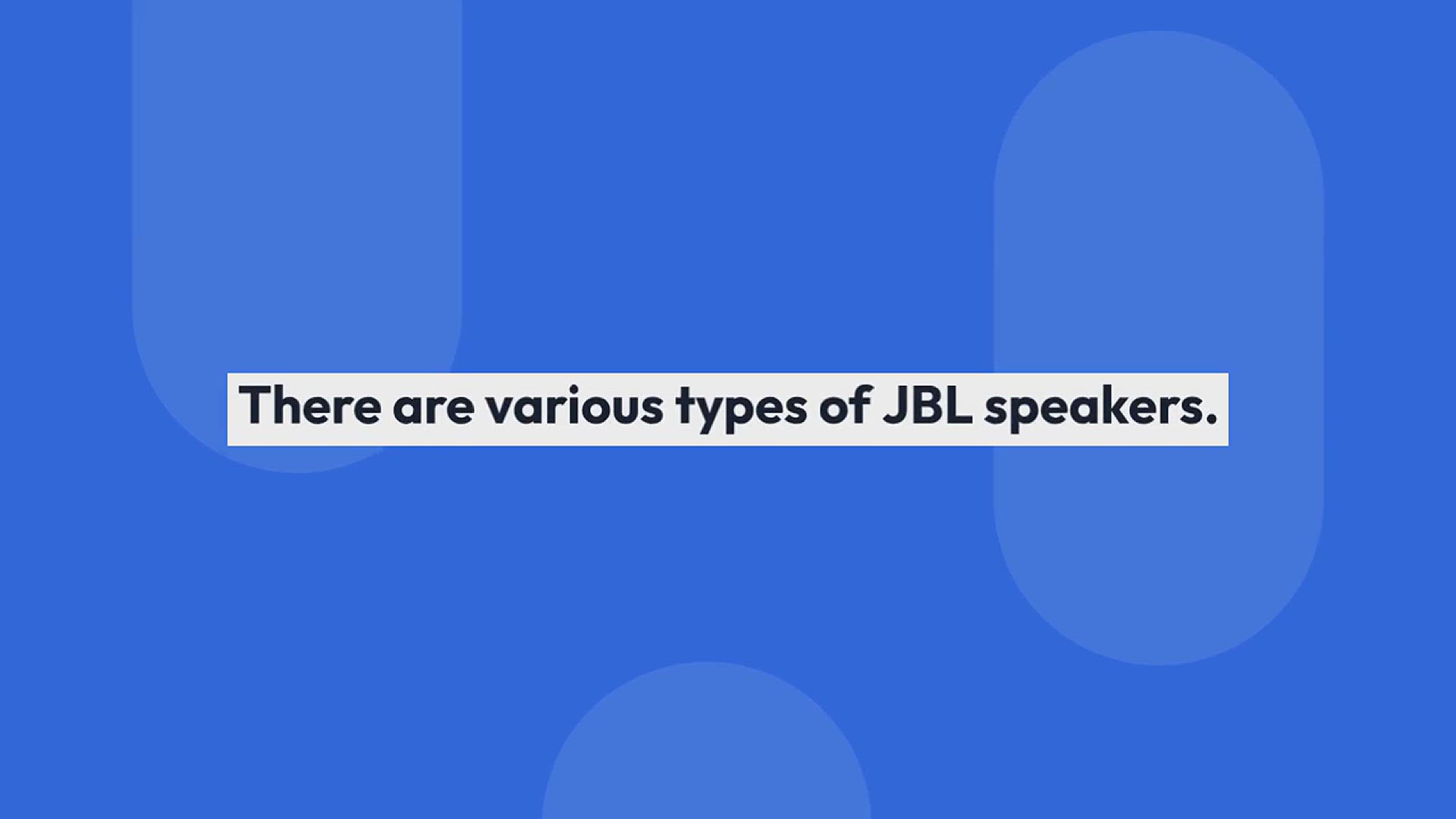 There are various types of JBL speakers.